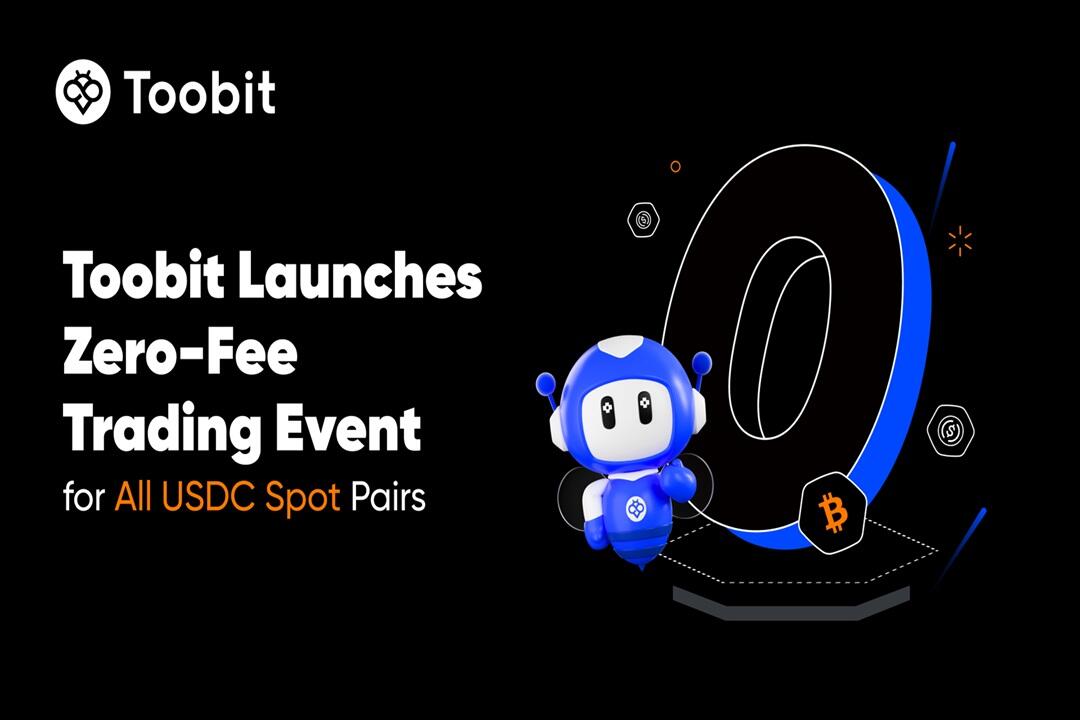 Toobit

Toobit Launches Zero-Fee Trading Event

for All USDC Spot Pairs

0